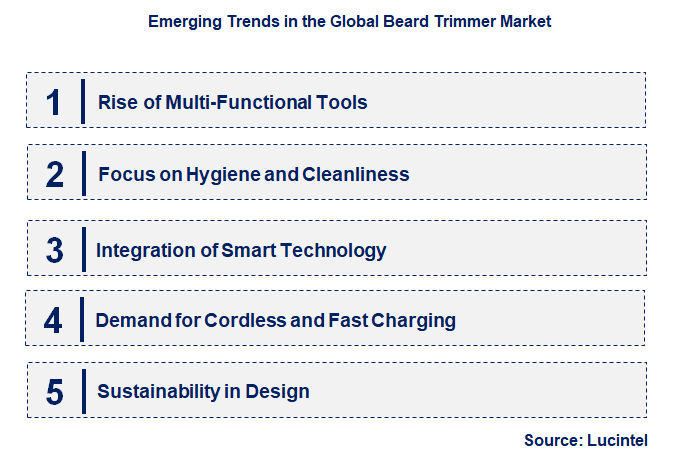 Emerging Trends in the Global Beard Trimmer Market

1 Rise of Multi-Functional Tools

2 Focus on Hygiene and Cleanliness

3 Integration of Smart Technology

4 Demand for Cordless and Fast Charging

5 Sustainability in Design

Source: Lucintel